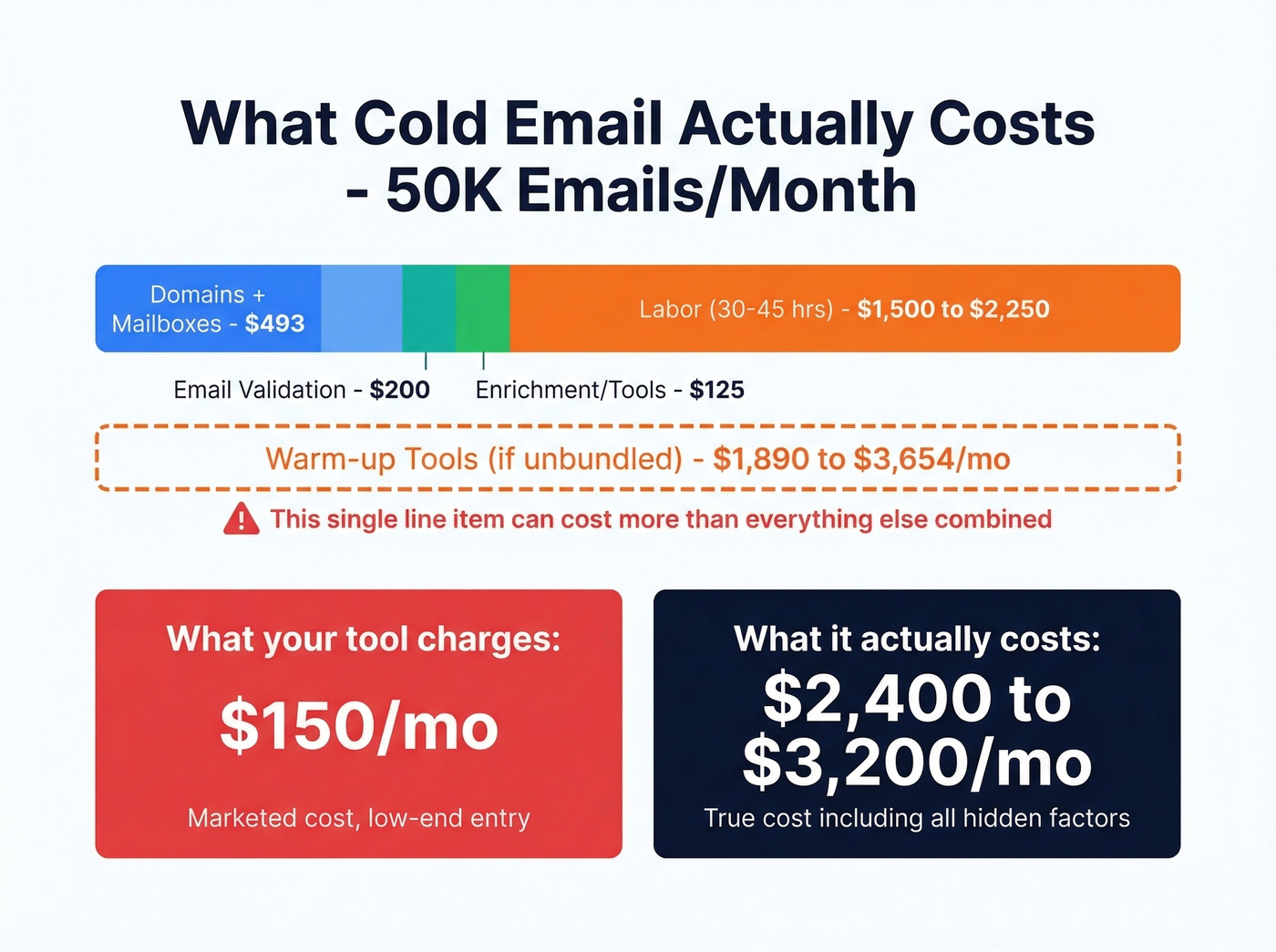 What Cold Email Actually Costs - 50K Emails/Month

Domains + Mailboxes - $493

Labor (30-45 hrs) - $1,500 to $2,250

Email Validation - $200

Enrichment/Tools - $125

Warm-up Tools (if unbundled) - $1,890 to $3,654/mo

This single line item can cost more than everything else combined

What your tool charges:

$150/mo

Marketed cost, low-end entry

What it actually costs:

$2,400 to $3,200/mo

True cost including all hidden factors